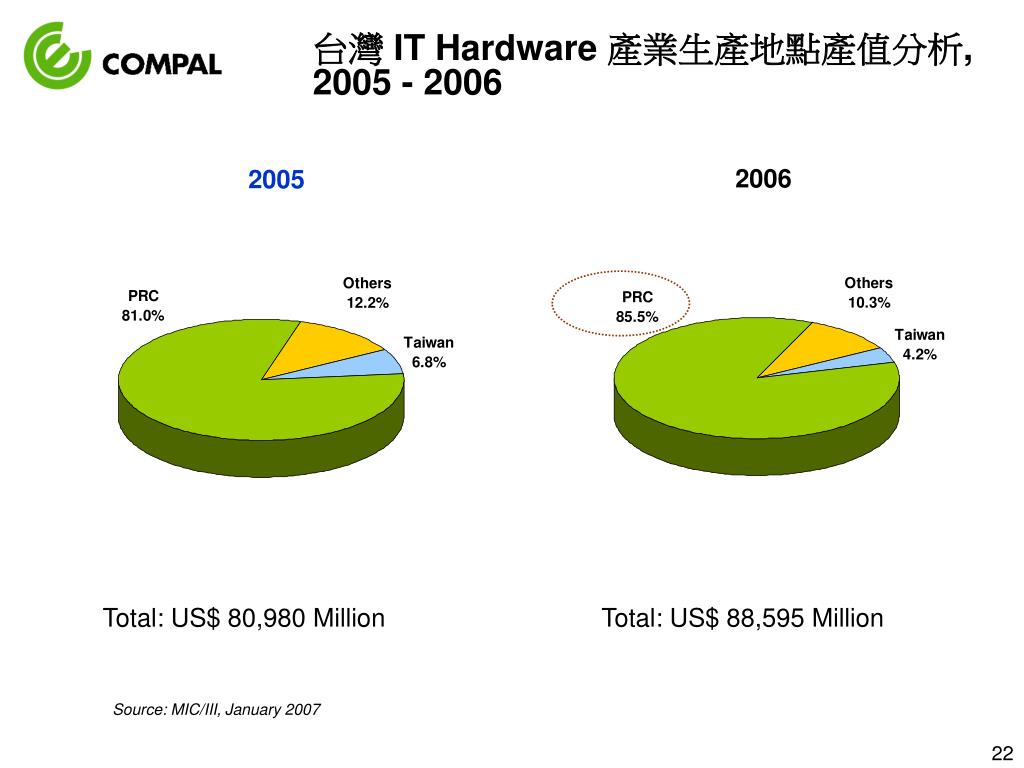 COMPAL

台灣 IT Hardware 產業生產地點產值分析, 2005 - 2006

2005

PRC
81.0%

Others
12.2%

Taiwan
6.8%

Total: US$ 80,980 Million

2006

PRC
85.5%

Others
10.3%

Taiwan
4.2%

Total: US$ 88,595 Million

Source: MIC/III, January 2007

22